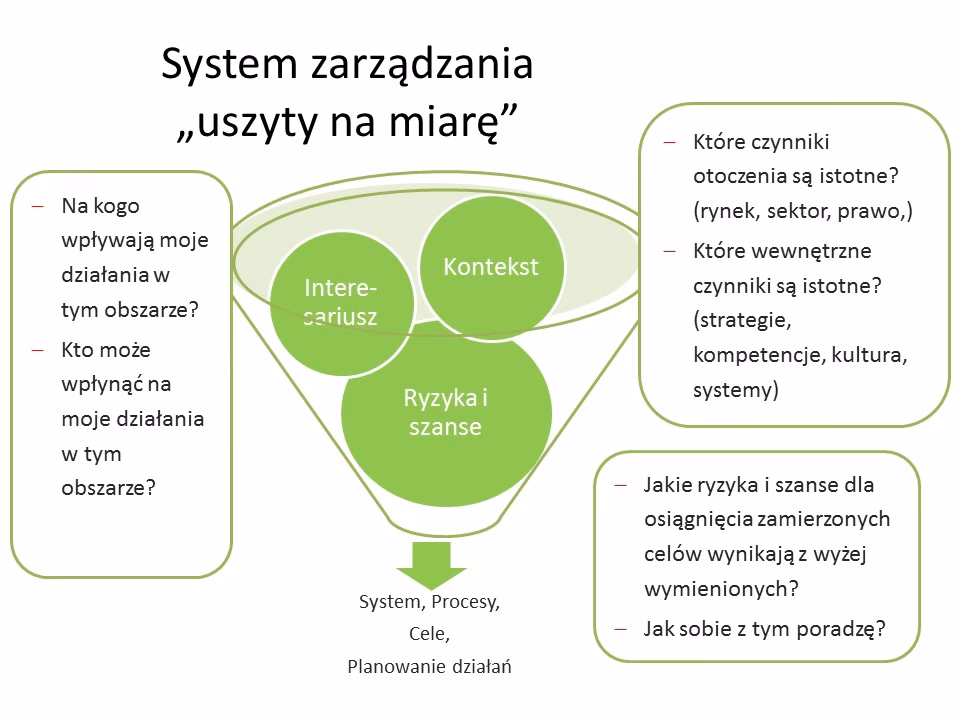 System zarządzania „uszyty na miarę”

– Na kogo wpływają moje działania w tym obszarze?
– Kto może wpłynąć na moje działania w tym obszarze?

Intere-sariusz

Kontekst

Ryzyka i szanse

System, Procesy,
Cele,
Planowanie działań

– Które czynniki otoczenia są istotne? (rynek, sektor, prawo,)
– Które wewnętrzne czynniki są istotne? (strategie, kompetencje, kultura, systemy)

– Jakie ryzyka i szanse dla osiągnięcia zamierzonych celów wynikają z wyżej wymienionych?
– Jak sobie z tym poradzę?